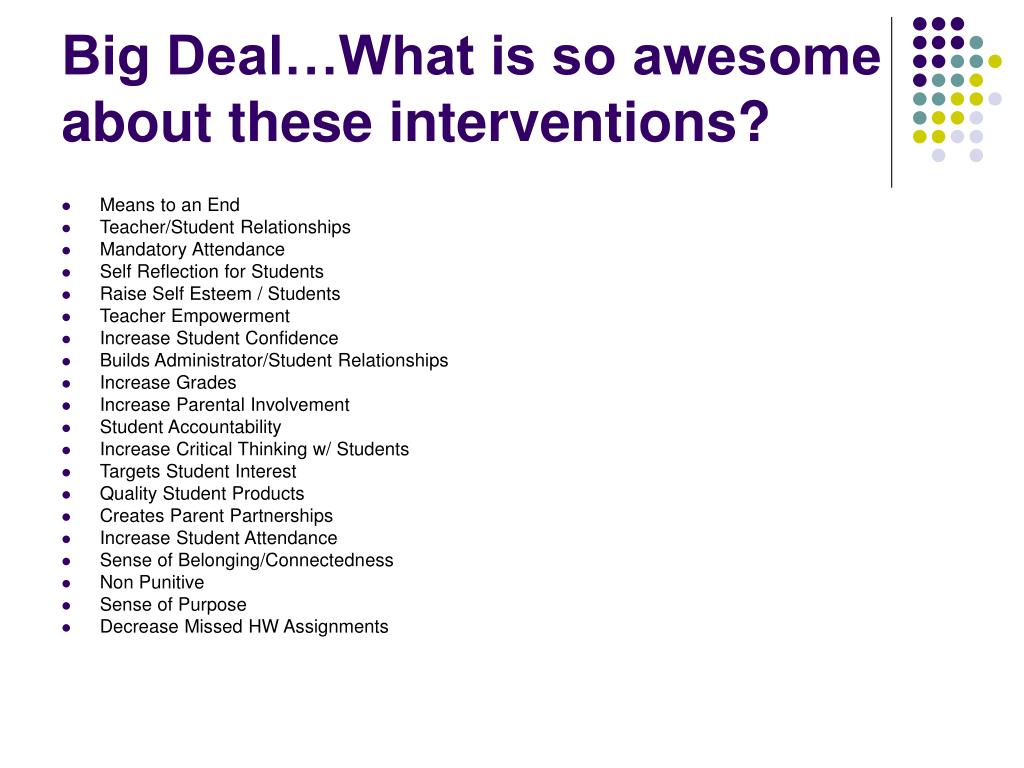 Big Deal…What is so awesome about these interventions?

- Means to an End
- Teacher/Student Relationships
- Mandatory Attendance
- Self Reflection for Students
- Raise Self Esteem / Students
- Teacher Empowerment
- Increase Student Confidence
- Builds Administrator/Student Relationships
- Increase Grades
- Increase Parental Involvement
- Student Accountability
- Increase Critical Thinking w/ Students
- Targets Student Interest
- Quality Student Products
- Creates Parent Partnerships
- Increase Student Attendance
- Sense of Belonging/Connectedness
- Non Punitive
- Sense of Purpose
- Decrease Missed HW Assignments